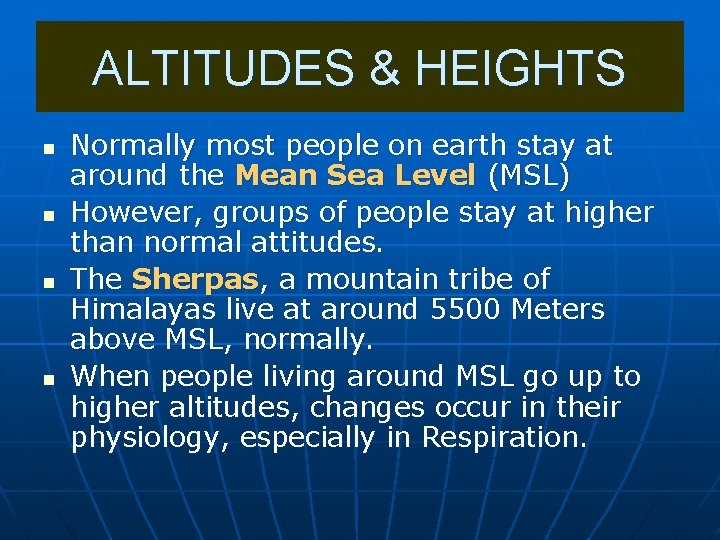 ALTITUDES & HEIGHTS

- Normally most people on earth stay at around the Mean Sea Level (MSL)
- However, groups of people stay at higher than normal attitudes.
- The Sherpas, a mountain tribe of Himalayas live at around 5500 Meters above MSL, normally.
- When people living around MSL go up to higher altitudes, changes occur in their physiology, especially in Respiration.